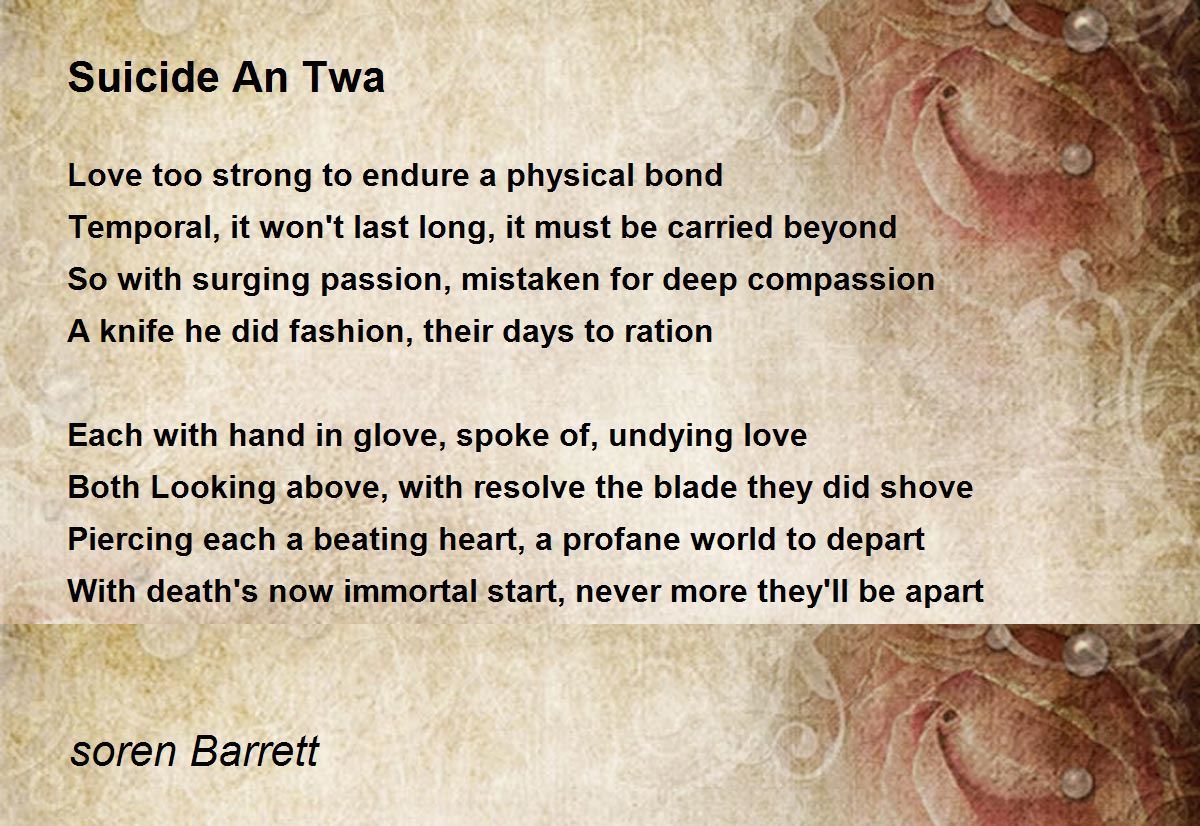 Suicide An Twa

Love too strong to endure a physical bond
Temporal, it won't last long, it must be carried beyond
So with surging passion, mistaken for deep compassion
A knife he did fashion, their days to ration

Each with hand in glove, spoke of, undying love
Both Looking above, with resolve the blade they did shove
Piercing each a beating heart, a profane world to depart
With death's now immortal start, never more they'll be apart

soren Barrett